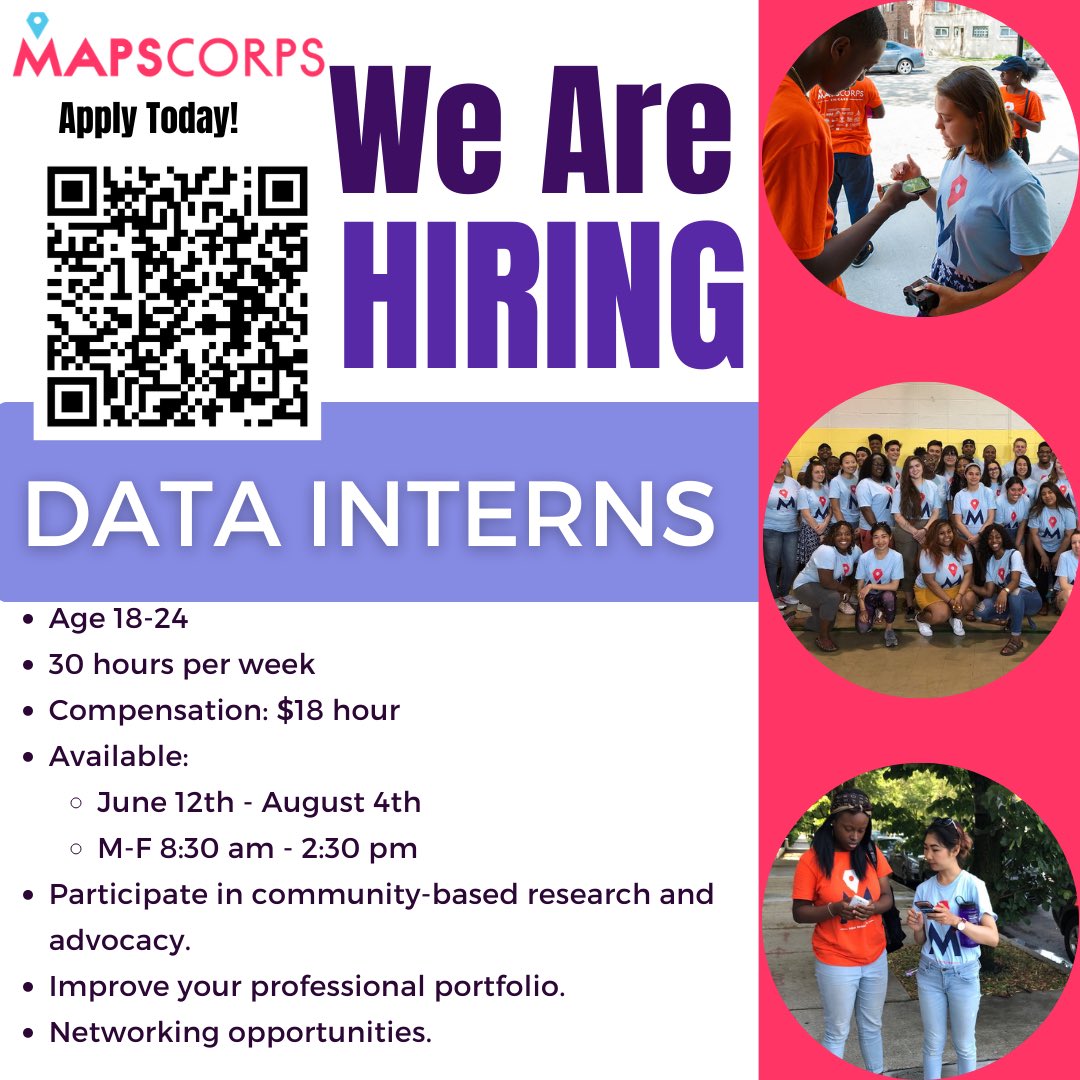 MAPSCORPS

Apply Today!

We Are HIRING

DATA INTERNS

- Age 18-24
- 30 hours per week
- Compensation: $18 hour
- Available:
  - June 12th - August 4th
  - M-F 8:30 am - 2:30 pm
- Participate in community-based research and advocacy.
- Improve your professional portfolio.
- Networking opportunities.